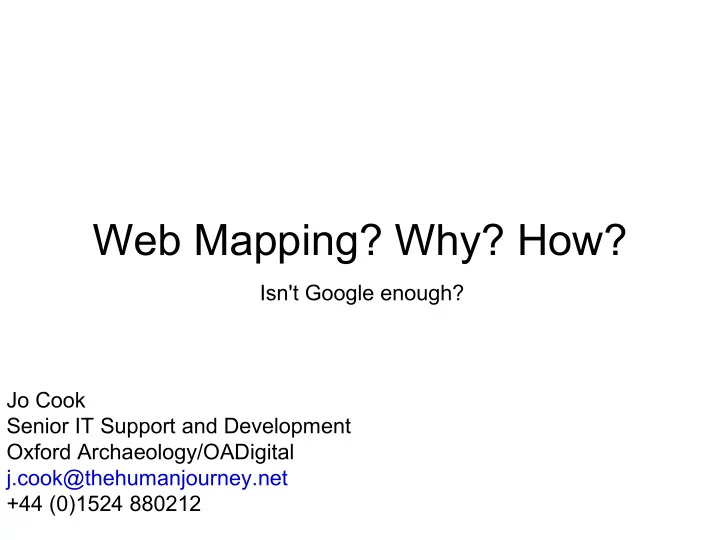 Web Mapping? Why? How?

Isn't Google enough?

Jo Cook
Senior IT Support and Development
Oxford Archaeology/OADigital
j.cook@thehumanjourney.net
+44 (0)1524 880212